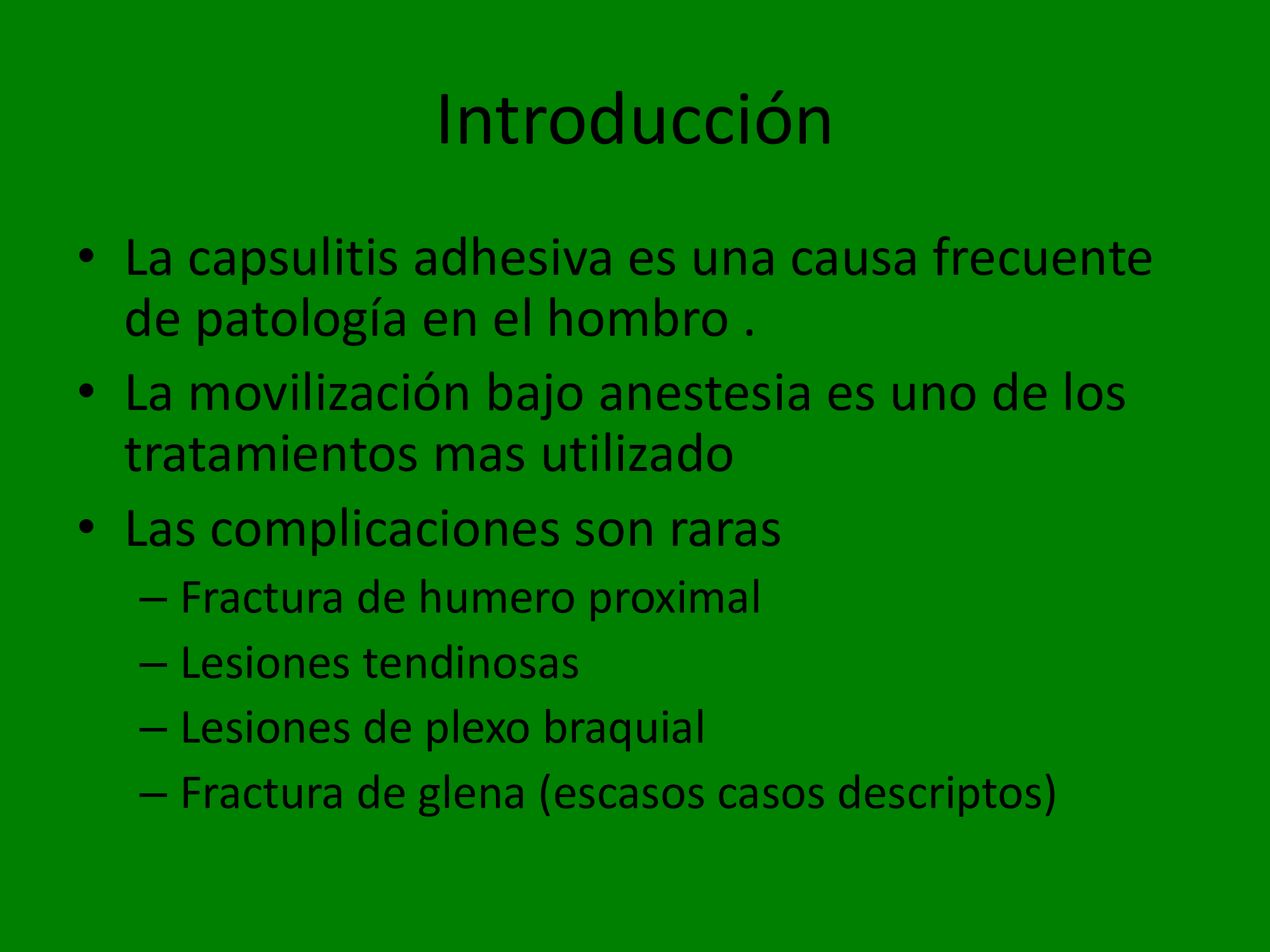 Introducción

• La capsulitis adhesiva es una causa frecuente de patología en el hombro .
• La movilización bajo anestesia es uno de los tratamientos mas utilizado
• Las complicaciones son raras
– Fractura de humero proximal
– Lesiones tendinosas
– Lesiones de plexo braquial
– Fractura de glena (escasos casos descriptos)